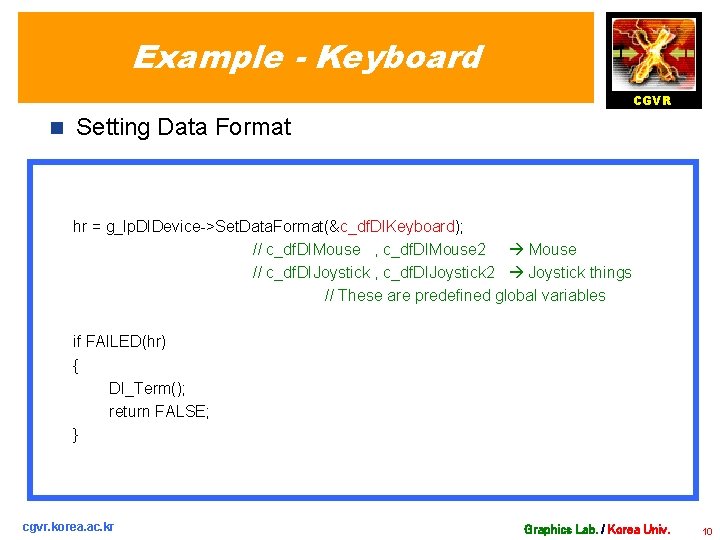 Example - Keyboard

CGVR

Setting Data Format

hr = g_lpDIDevice->SetDataFormat(&c_dfDIKeyboard);
// c_dfDIMouse , c_dfDIMouse2 → Mouse
// c_dfDIJoystick , c_dfDIJoystick2 → Joystick things
// These are predefined global variables

if FAILED(hr)
{
DI_Term();
return FALSE;
}

cgvr.korea.ac.kr

Graphics Lab. / Korea Univ.

10